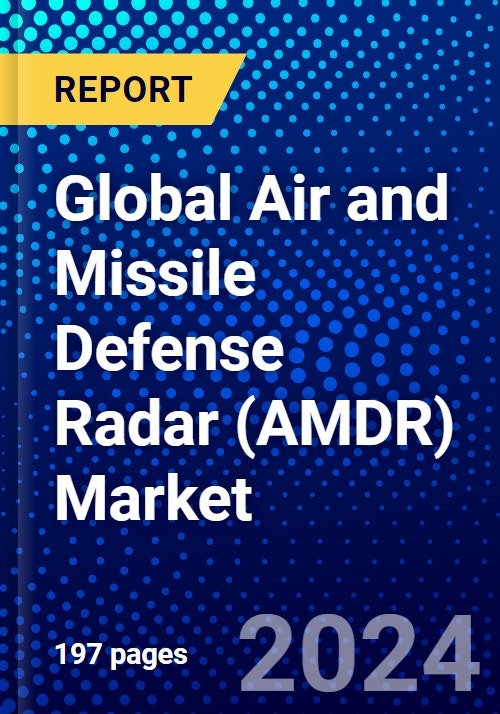 REPORT

Global Air and Missile Defense Radar (AMDR) Market

197 pages

2024